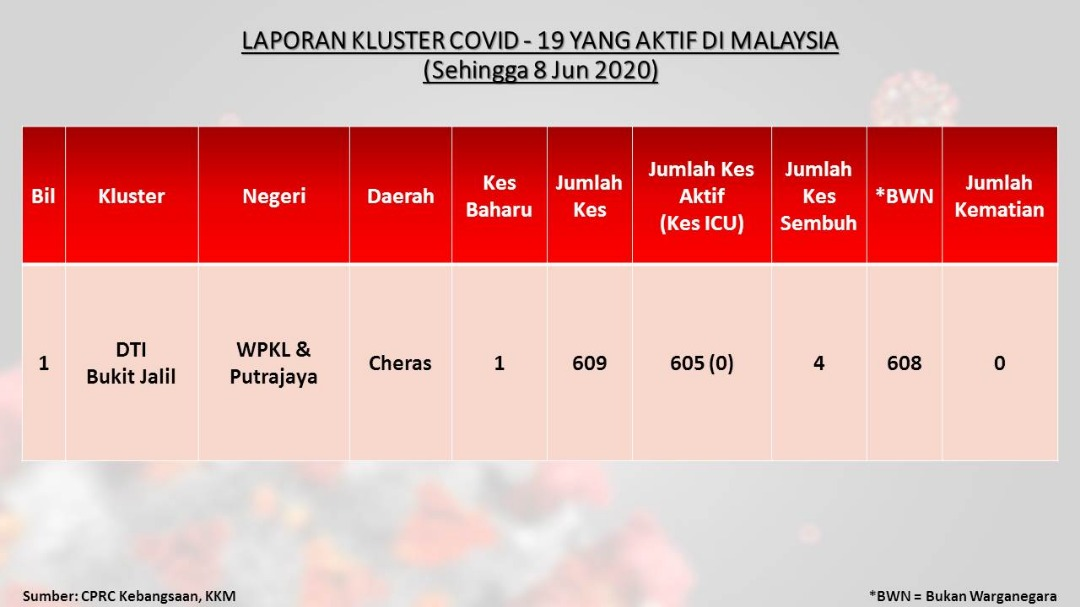 LAPORAN KLUSTER COVID - 19 YANG AKTIF DI MALAYSIA
(Sehingga 8 Jun 2020)

| Bil | Kluster | Negeri | Daerah | Kes Baharu | Jumlah Kes | Jumlah Kes Aktif (Kes ICU) | Jumlah Kes Sembuh | *BWN | Jumlah Kematian |
|---|---|---|---|---|---|---|---|---|---|
| 1 | DTI Bukit Jalil | WPKL & Putrajaya | Cheras | 1 | 609 | 605 (0) | 4 | 608 | 0 |

Sumber: CPRC Kebangsaan, KKM

*BWN = Bukan Warganegara